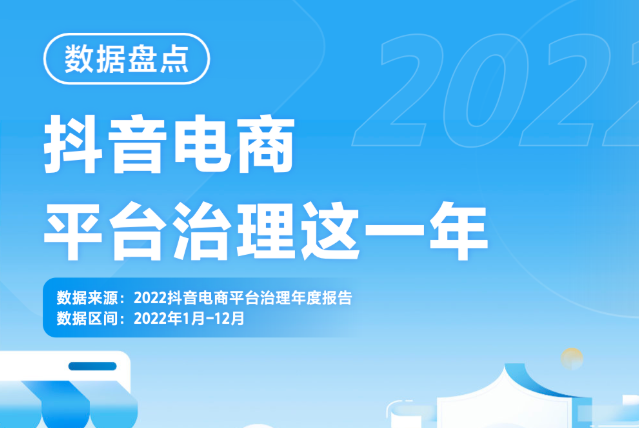 数据盘点

2022

抖音电商
平台治理这一年

数据来源：2022抖音电商平台治理年度报告
数据区间：2022年1月-12月